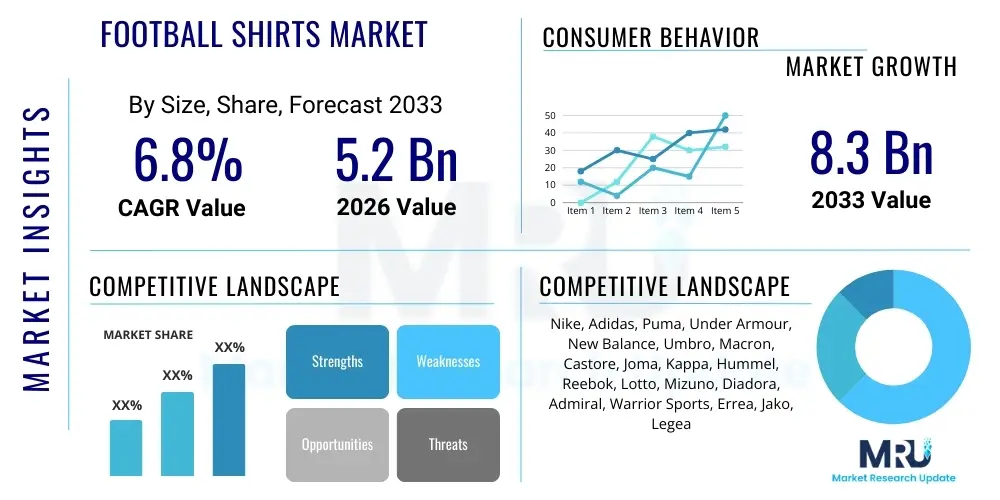 MARKET INSIGHTS

FOOTBALL SHIRTS MARKET

By Size, Share, Forecast 2033

6.8%
CAGR Value

5.2 Bn
2026 Value

CONSUMER BEHAVIOR

MARKET GROWTH

50
40
30
20
10
0
Item 1 Item 2 Item 3 Item 4 Item 5

8.3 Bn
2033 Value

COMPETITIVE LANDSCAPE

MARKET SHARE

XX%
XX%
XX%

Strengths
Weaknesses
Opportunities
Threats

COMPETITIVE LANDSCAPE

Nike, Adidas, Puma, Under Armour, New Balance, Umbro, Macron, Castore, Joma, Kappa, Hummel, Reebok, Lotto, Mizuno, Diadora, Admiral, Warrior Sports, Errea, Jako, Legea

MRU
Market Research Update